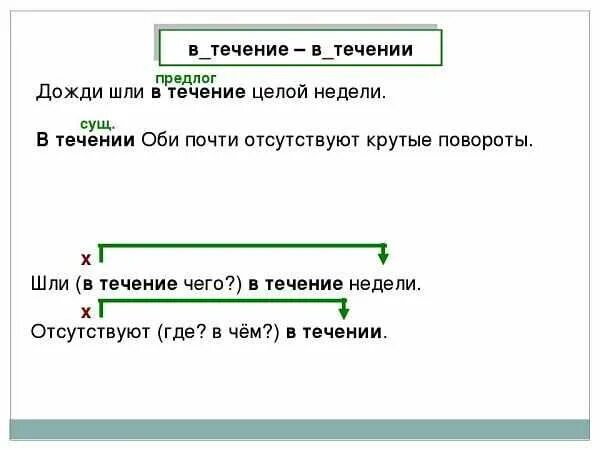 в_течение – в_течении

предлог
Дожди шли в течение целой недели.

сущ.
В течении Оби почти отсутствуют крутые повороты.

х
Шли (в течение чего?) в течение недели.

х
Отсутствуют (где? в чём?) в течении.